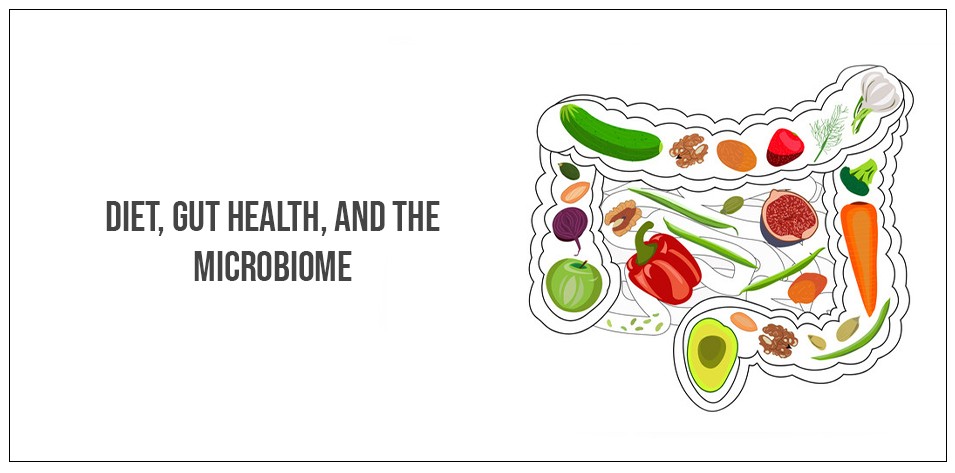 DIET, GUT HEALTH, AND THE MICROBIOME